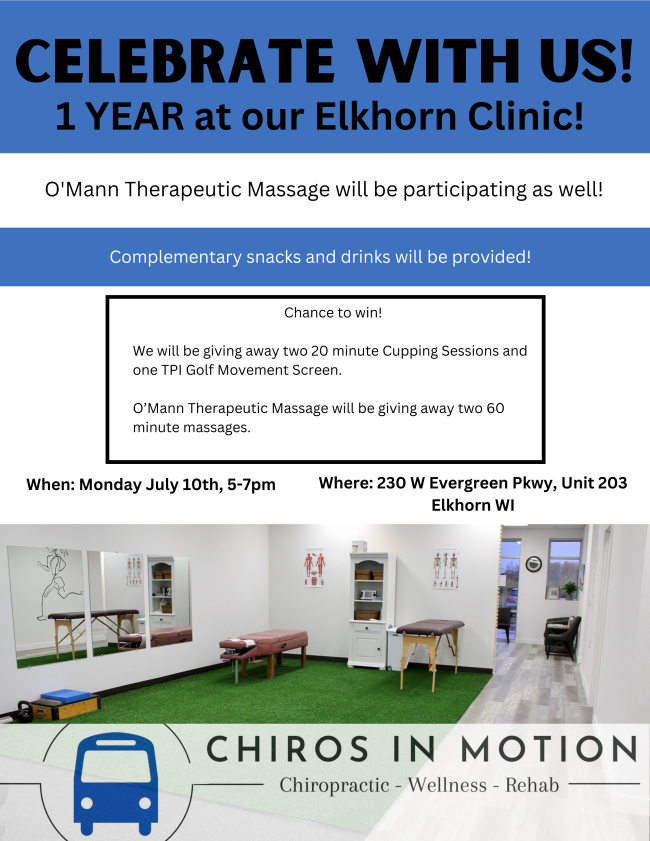 CELEBRATE WITH US!
1 YEAR at our Elkhorn Clinic!

O'Mann Therapeutic Massage will be participating as well!

Complementary snacks and drinks will be provided!

Chance to win!

We will be giving away two 20 minute Cupping Sessions and one TPI Golf Movement Screen.

O'Mann Therapeutic Massage will be giving away two 60 minute massages.

When: Monday July 10th, 5-7pm

Where: 230 W Evergreen Pkwy, Unit 203 Elkhorn WI

CHIROS IN MOTION
Chiropractic - Wellness - Rehab